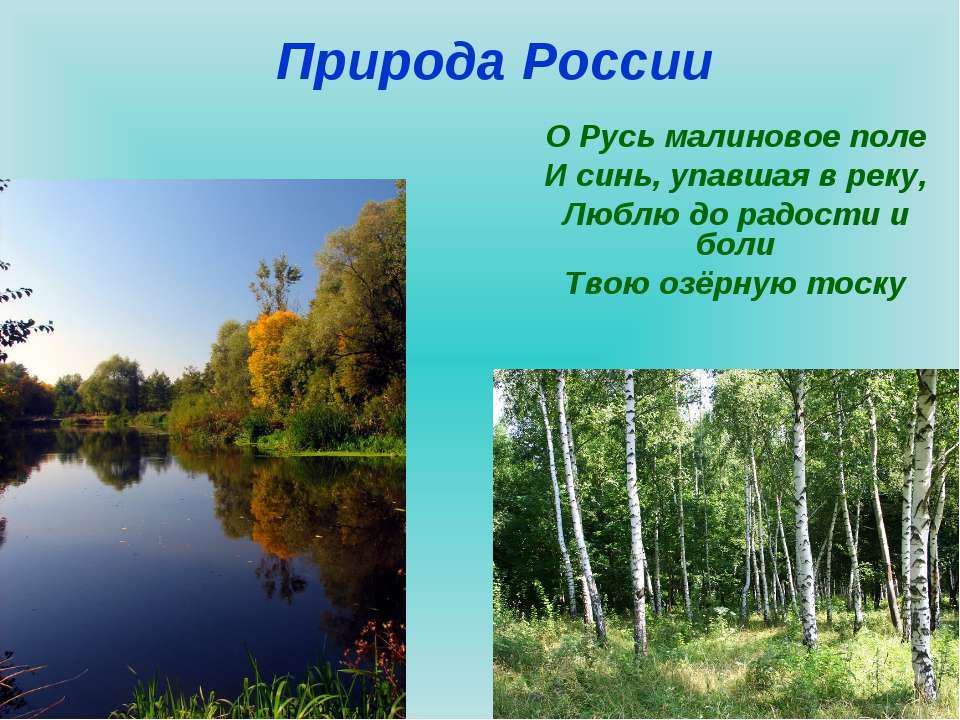 Природа России

О Русь малиновое поле
И синь, упавшая в реку,
Люблю до радости и боли
Твою озёрную тоску